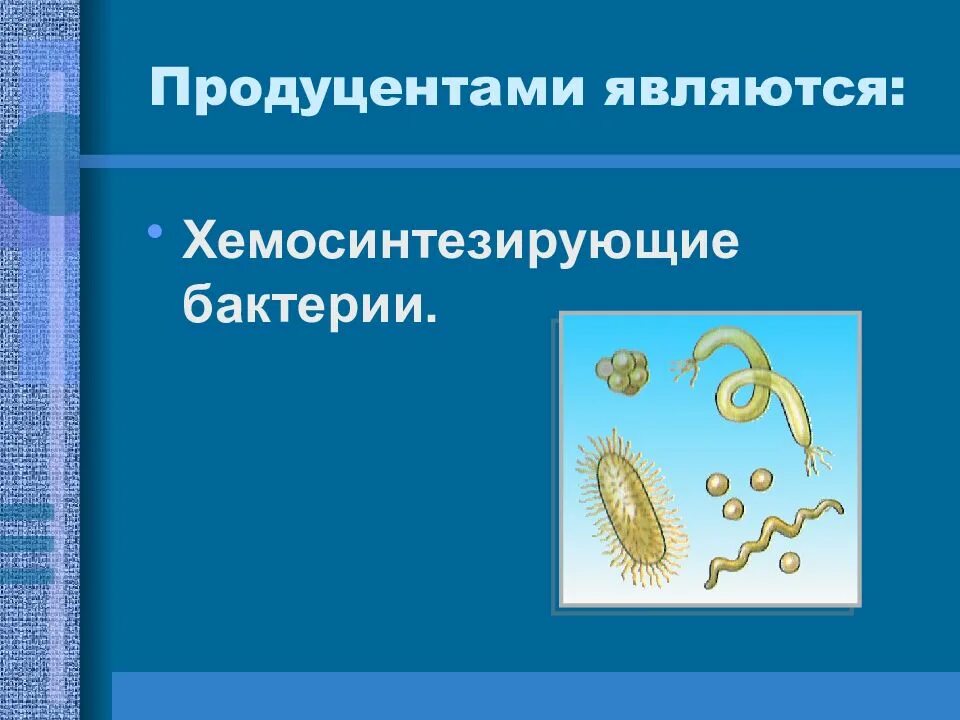 Продуцентами являются:

• Хемосинтезирующие бактерии.